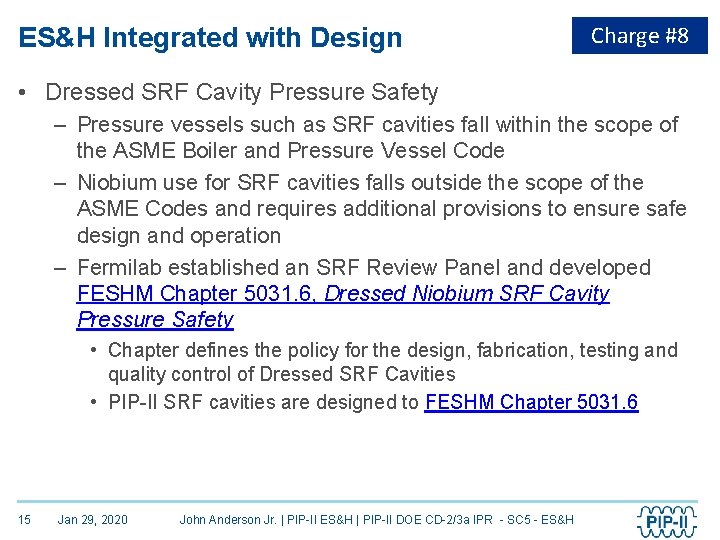 ES&H Integrated with Design

Charge #8

• Dressed SRF Cavity Pressure Safety
– Pressure vessels such as SRF cavities fall within the scope of the ASME Boiler and Pressure Vessel Code
– Niobium use for SRF cavities falls outside the scope of the ASME Codes and requires additional provisions to ensure safe design and operation
– Fermilab established an SRF Review Panel and developed FESHM Chapter 5031.6, Dressed Niobium SRF Cavity Pressure Safety
• Chapter defines the policy for the design, fabrication, testing and quality control of Dressed SRF Cavities
• PIP-II SRF cavities are designed to FESHM Chapter 5031.6

15 Jan 29, 2020 John Anderson Jr. | PIP-II ES&H | PIP-II DOE CD-2/3a IPR - SC5 - ES&H

PIP-II